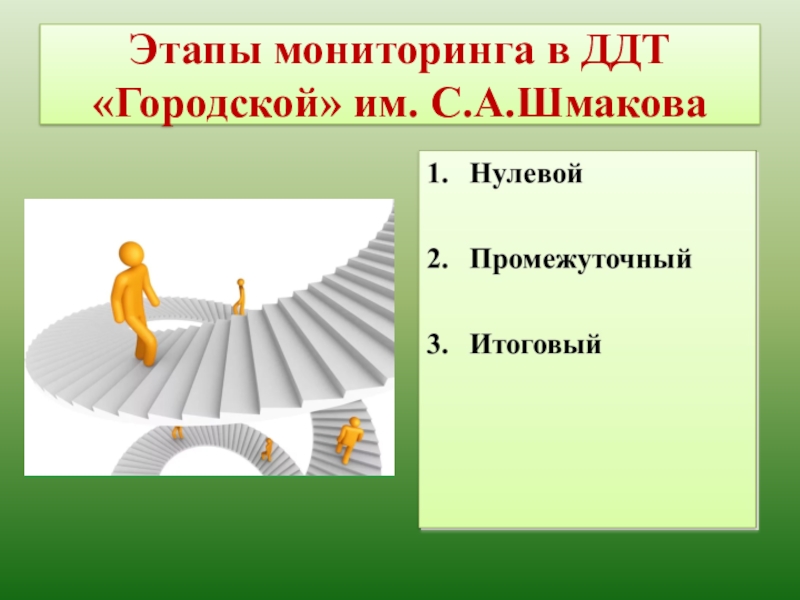 Этапы мониторинга в ДДТ «Городской» им. С.А.Шмакова

1. Нулевой

2. Промежуточный

3. Итоговый